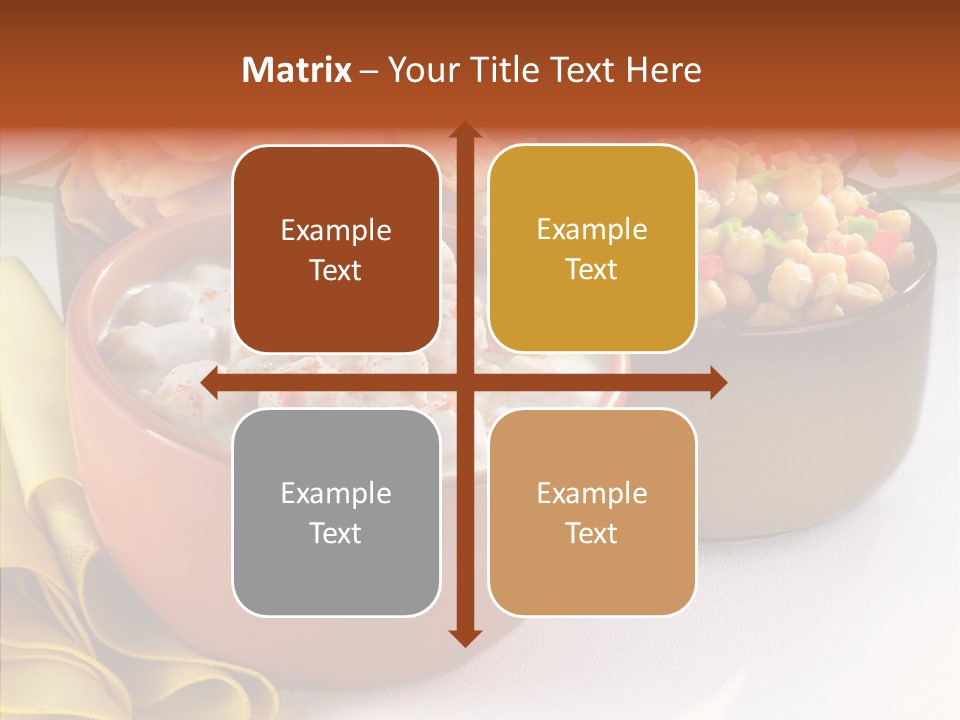 Matrix – Your Title Text Here

Example Text

Example Text

Example Text

Example Text